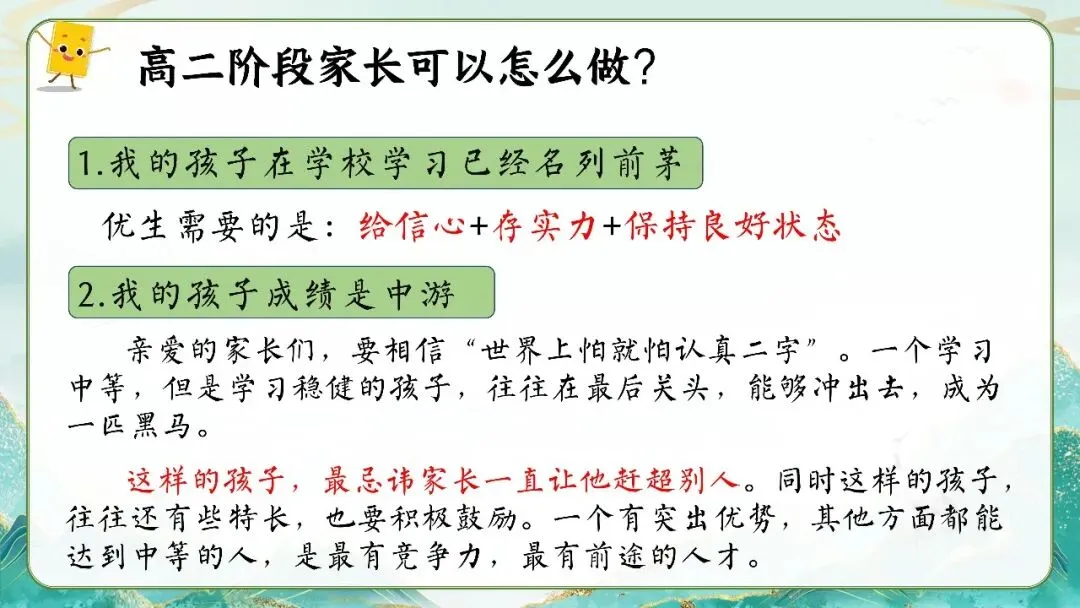 高二阶段家长可以怎么做?

1.我的孩子在学校学习已经名列前茅

优生需要的是:给信心+存实力+保持良好状态

2.我的孩子成绩是中游

亲爱的家长们，要相信“世界上怕就怕认真二字”。一个学习中等，但是学习稳健的孩子，往往在最后关头，能够冲出去，成为一匹黑马。

这样的孩子，最忌讳家长一直让他赶超别人。同时这样的孩子，往往还有些特长，也要积极鼓励。一个有突出优势，其他方面都能达到中等的人，是最有竞争力，最有前途的人才。